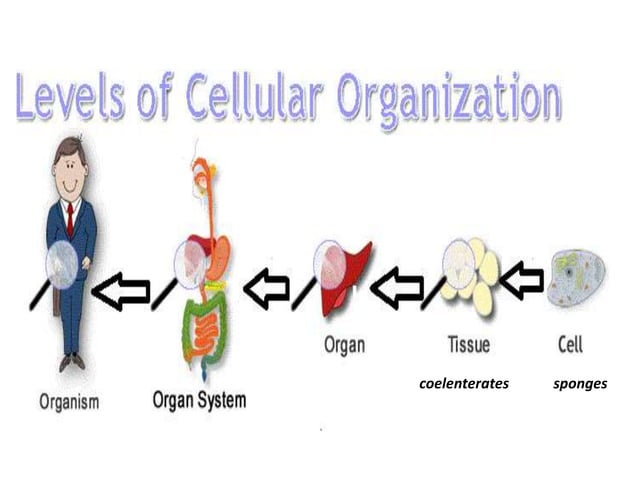 Levels of Cellular Organization

Organism

Organ System

Organ

Tissue

coelenterates

Cell

sponges